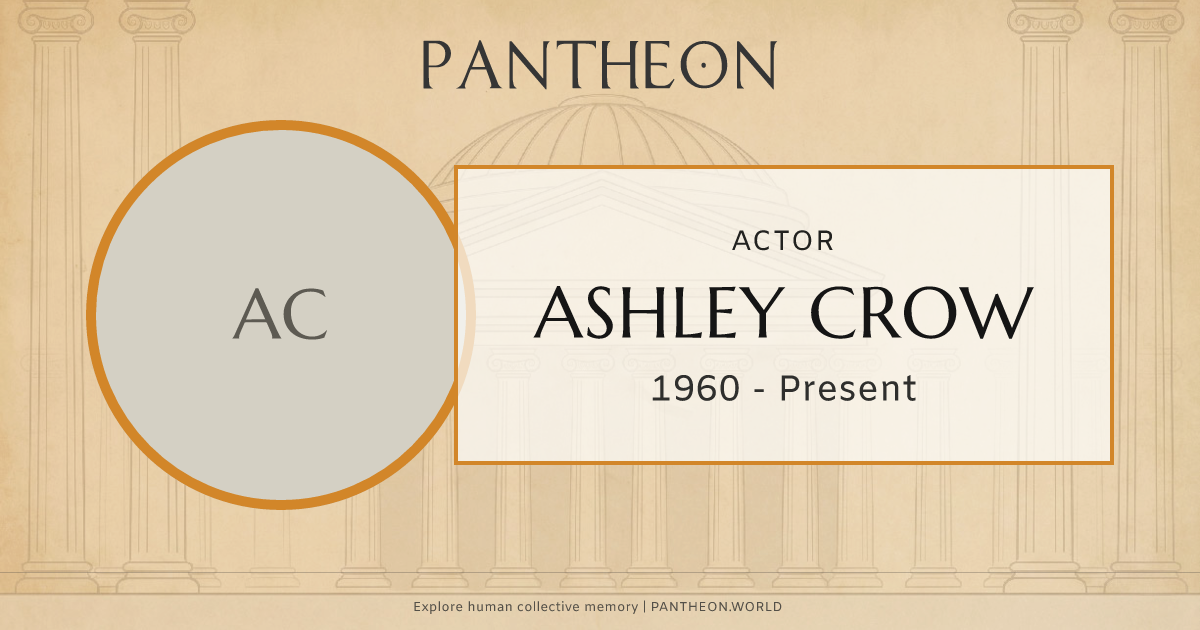 PANTHEON

AC

ACTOR

ASHLEY CROW

1960 - Present

Explore human collective memory | PANTHEON.WORLD